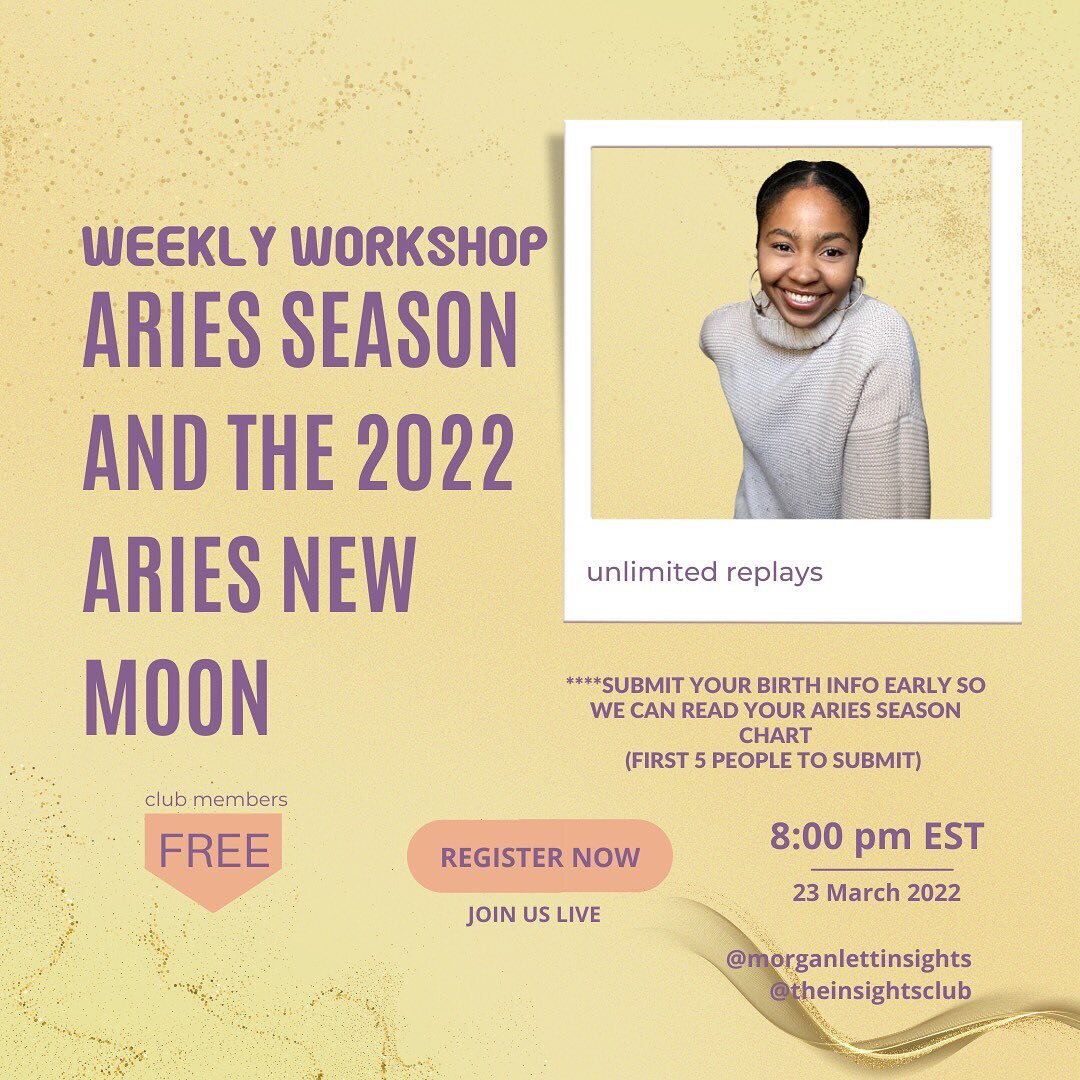 WEEKLY WORKSHOP
ARIES SEASON AND THE 2022 ARIES NEW MOON

unlimited replays

****SUBMIT YOUR BIRTH INFO EARLY SO WE CAN READ YOUR ARIES SEASON CHART
(FIRST 5 PEOPLE TO SUBMIT)

club members
FREE

REGISTER NOW
JOIN US LIVE

8:00 pm EST
23 March 2022

@morganlettinsights
@theinsightsclub